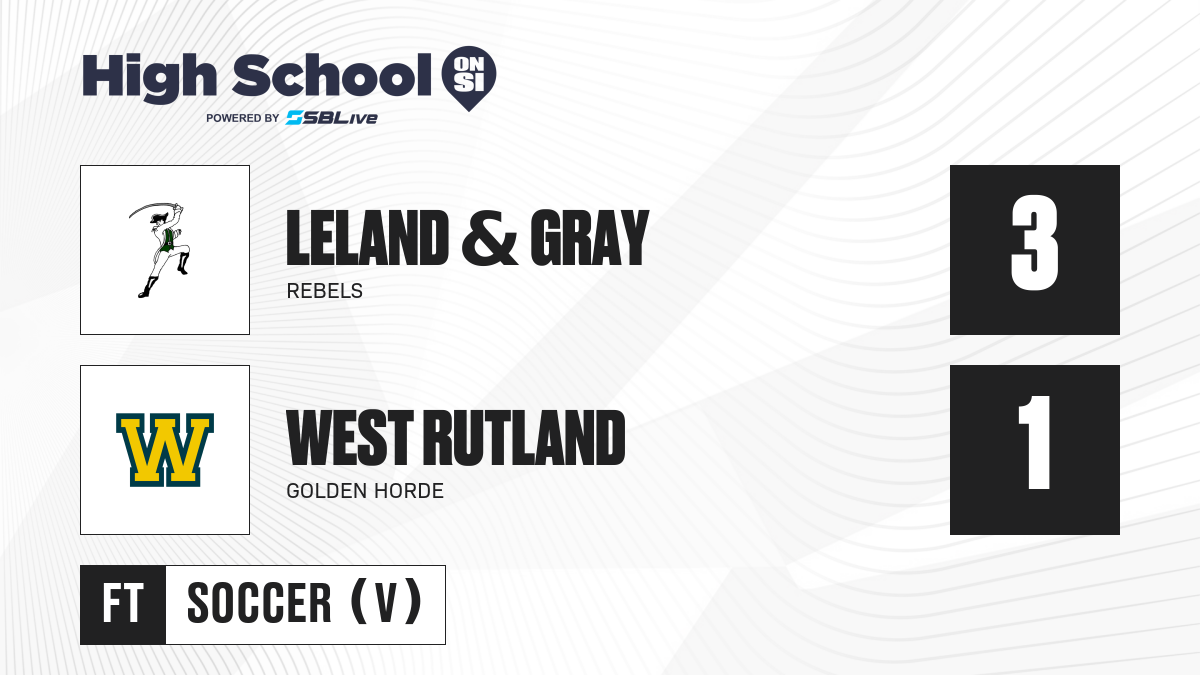 High School ON SI
POWERED BY SBLive

LELAND & GRAY
REBELS
3

W
WEST RUTLAND
GOLDEN HORDE
1

FT
SOCCER (V)